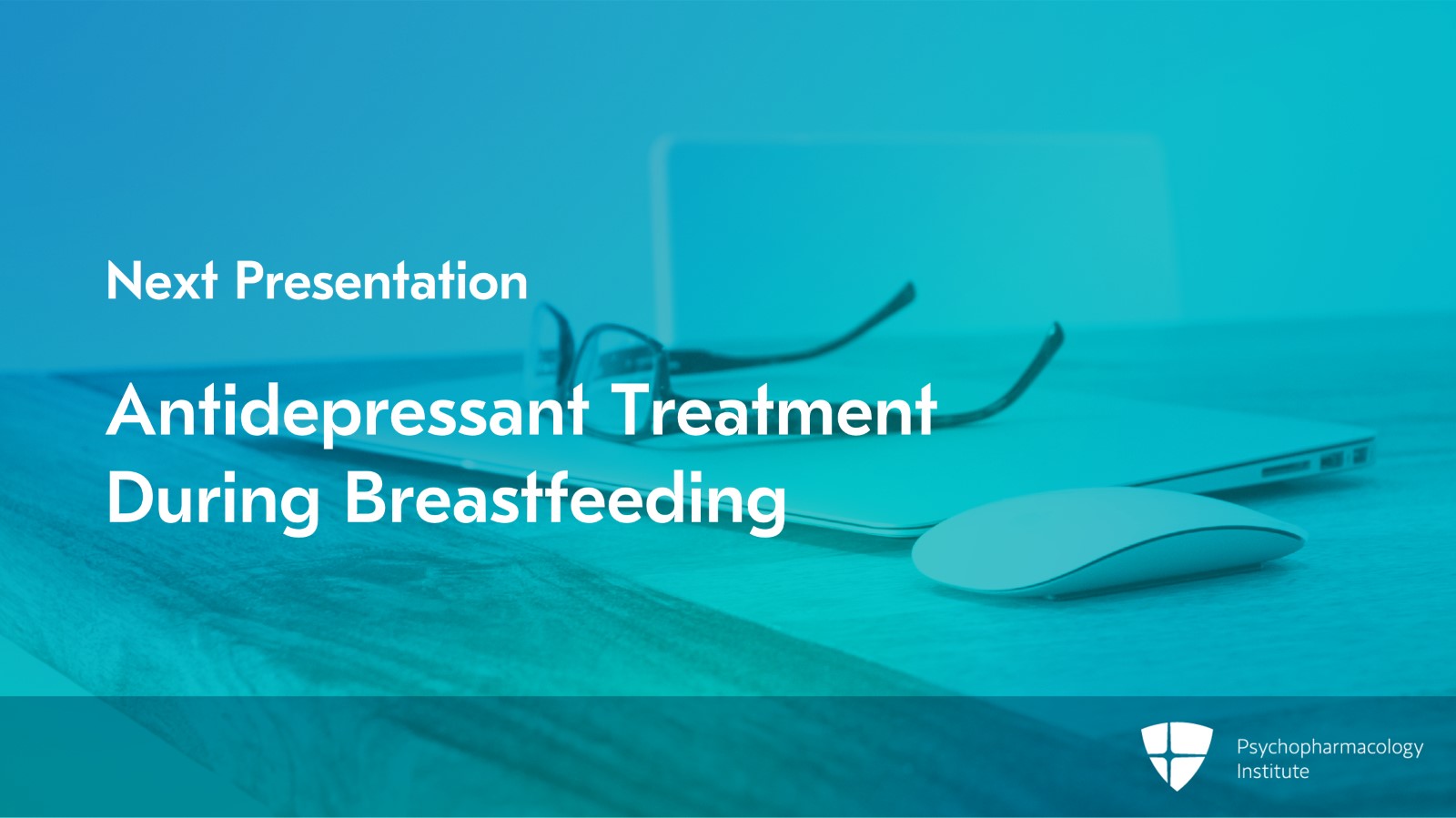 Next Presentation

Antidepressant Treatment During Breastfeeding

Psychopharmacology Institute